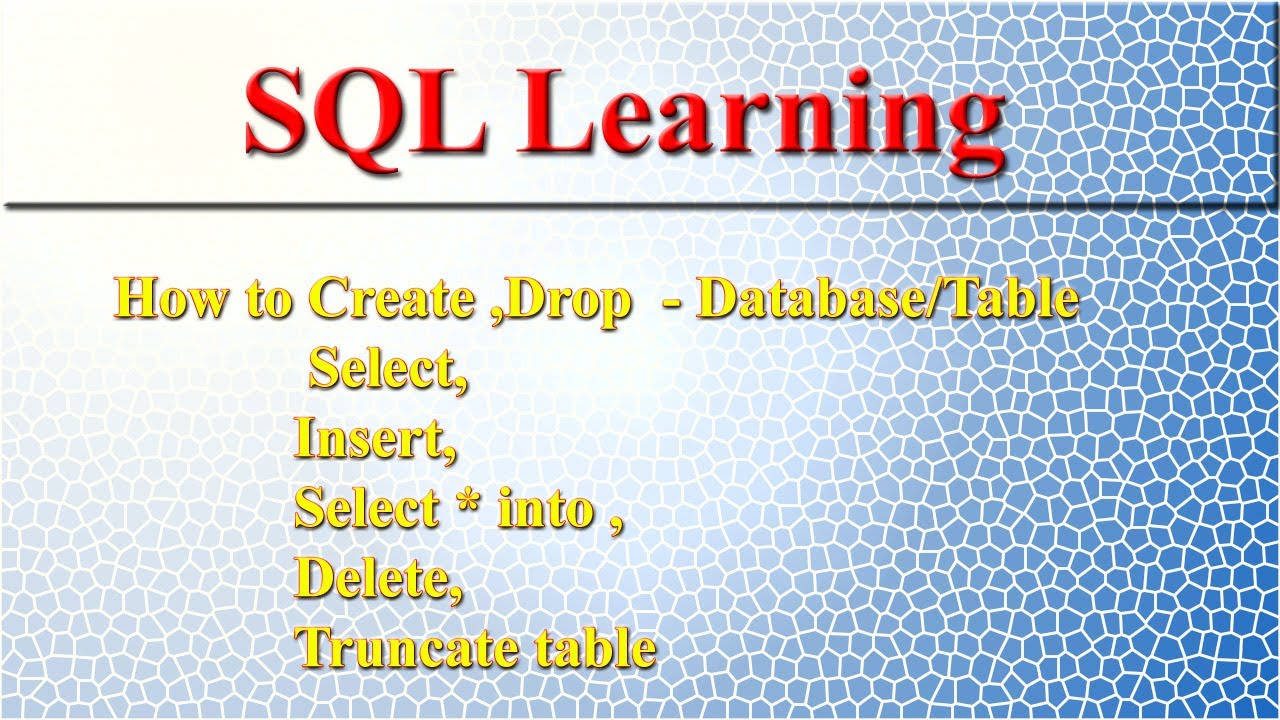 SQL Learning

How to Create ,Drop - Database/Table
Select,
Insert,
Select * into ,
Delete,
Truncate table